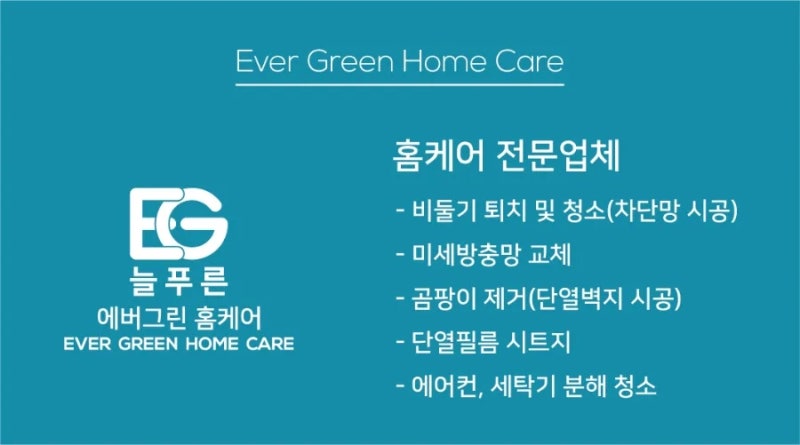 Ever Green Home Care

EG
늘푸른
에버그린 홈케어
EVER GREEN HOME CARE

홈케어 전문업체

- 비둘기 퇴치 및 청소(차단망 시공)
- 미세방충망 교체
- 곰팡이 제거(단열벽지 시공)
- 단열필름 시트지
- 에어컨, 세탁기 분해 청소